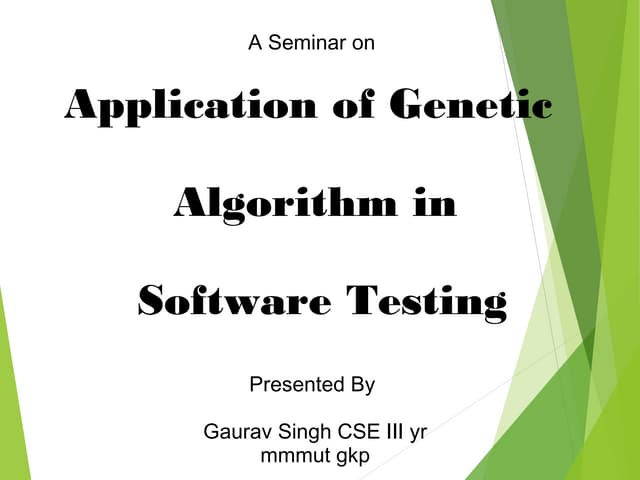 A Seminar on

Application of Genetic

Algorithm in

Software Testing

Presented By

Gaurav Singh CSE III yr
mmmut gkp